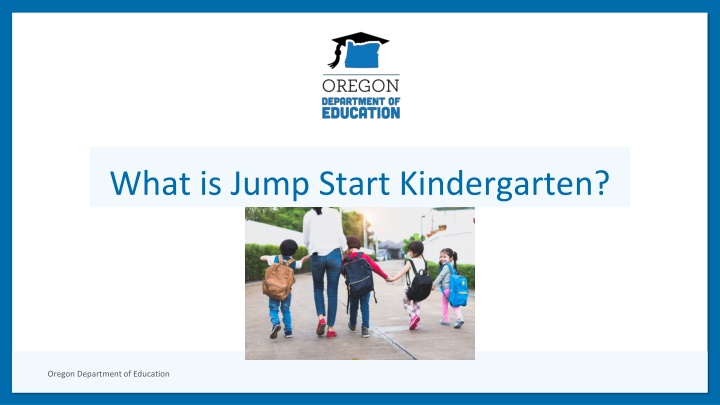 OREGON
DEPARTMENT OF
EDUCATION

What is Jump Start Kindergarten?

Oregon Department of Education